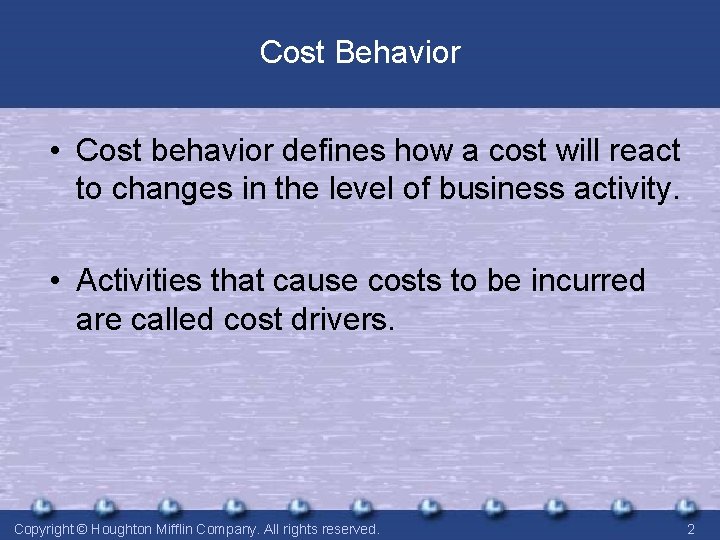 Cost Behavior

• Cost behavior defines how a cost will react to changes in the level of business activity.

• Activities that cause costs to be incurred are called cost drivers.

Copyright © Houghton Mifflin Company. All rights reserved.

2